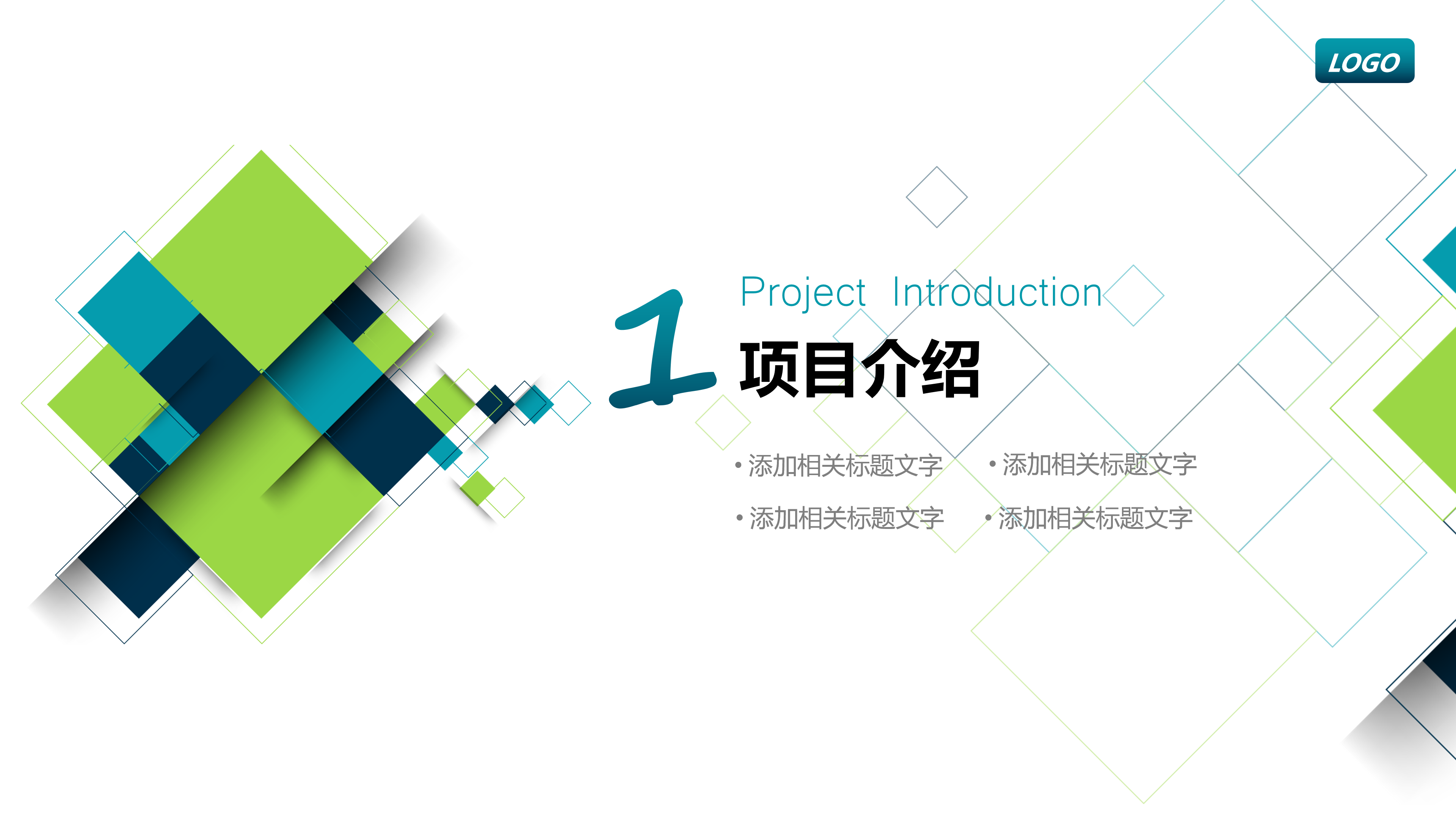 LOGO

1

Project Introduction

项目介绍

• 添加相关标题文字

• 添加相关标题文字

• 添加相关标题文字

• 添加相关标题文字